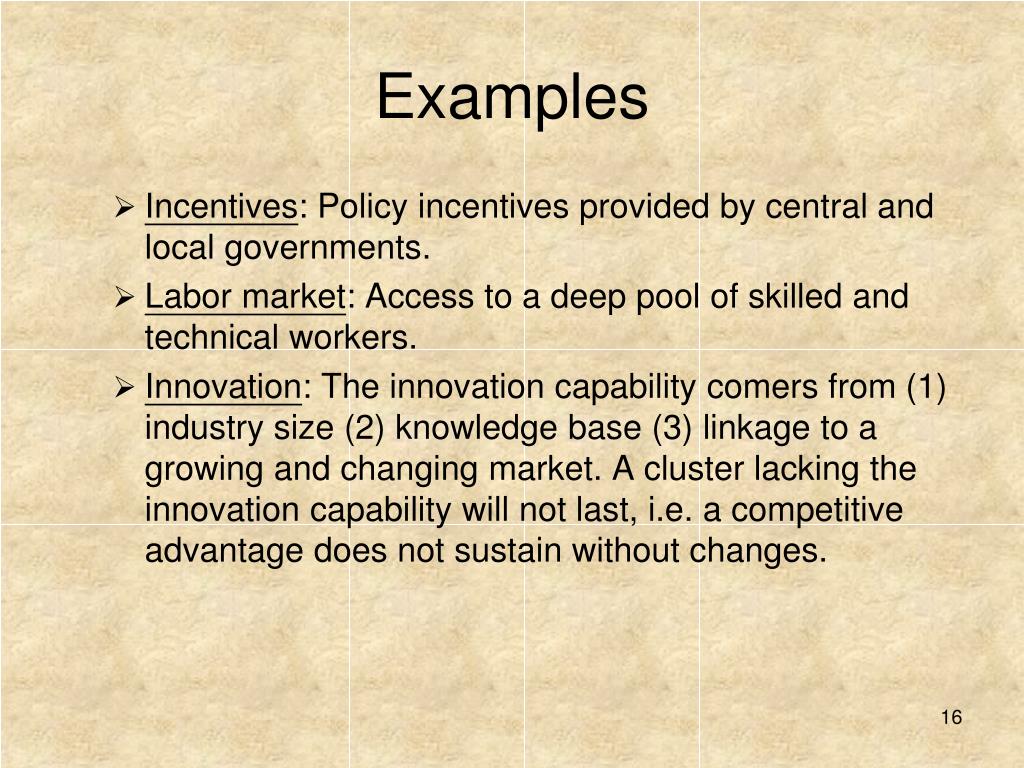 Examples

➢ Incentives: Policy incentives provided by central and local governments.

➢ Labor market: Access to a deep pool of skilled and technical workers.

➢ Innovation: The innovation capability comers from (1) industry size (2) knowledge base (3) linkage to a growing and changing market. A cluster lacking the innovation capability will not last, i.e. a competitive advantage does not sustain without changes.

16